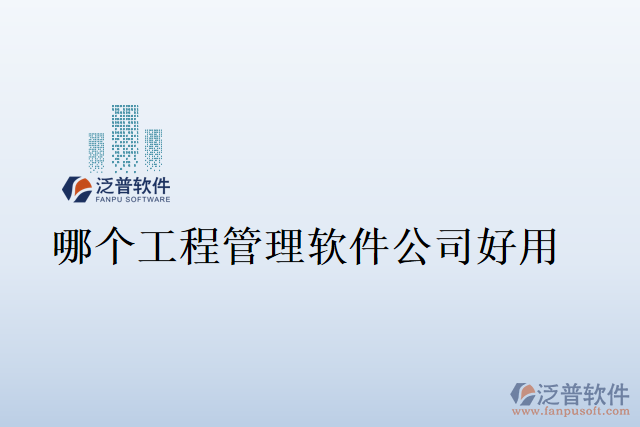 泛普软件
FANPU SOFTWARE

哪个工程管理软件公司好用

泛普软件
www.fanpusoft.com